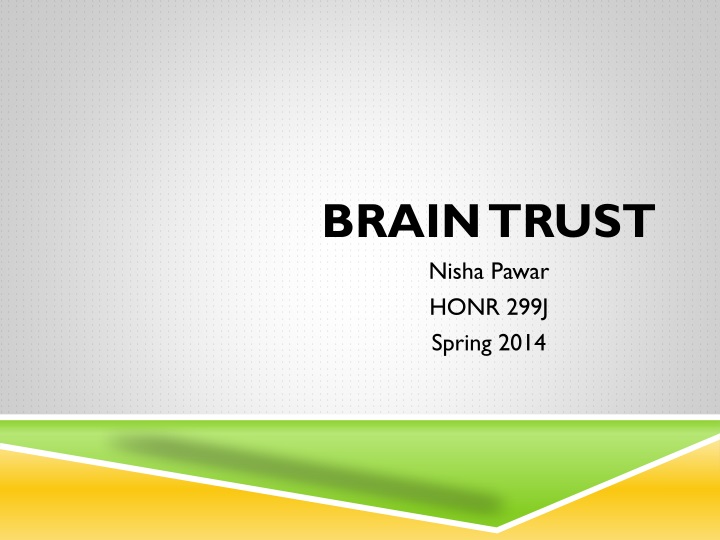 BRAIN TRUST

Nisha Pawar

HONR 299J

Spring 2014